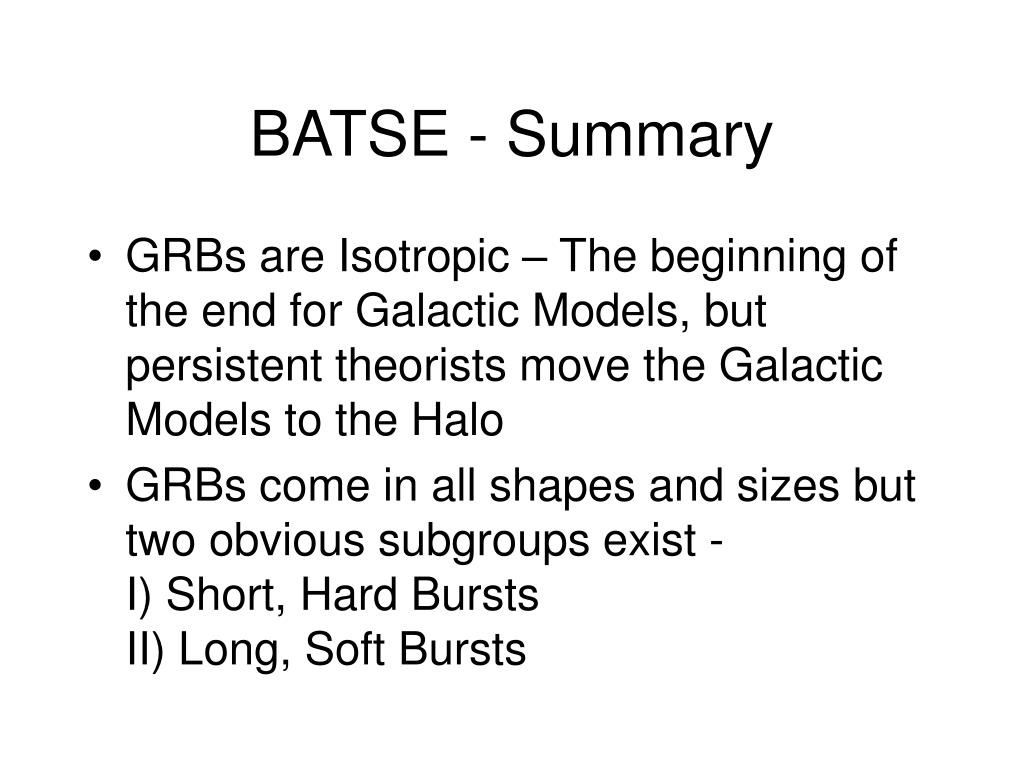 BATSE - Summary

• GRBs are Isotropic – The beginning of the end for Galactic Models, but persistent theorists move the Galactic Models to the Halo

• GRBs come in all shapes and sizes but two obvious subgroups exist -
I) Short, Hard Bursts
II) Long, Soft Bursts